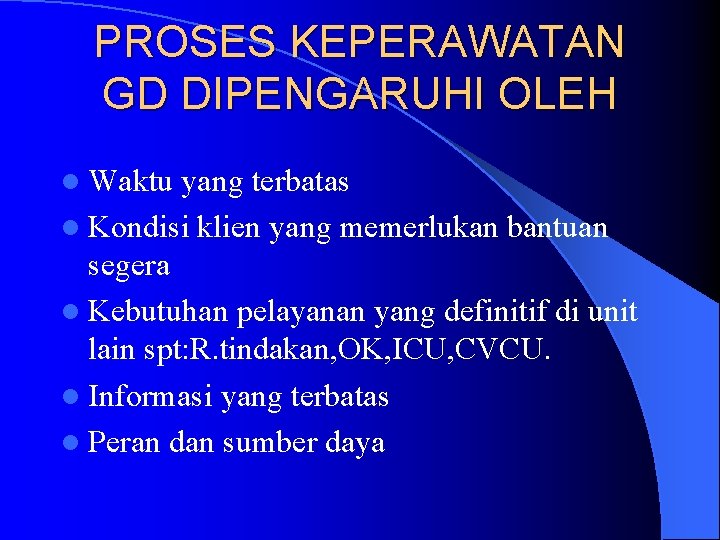 PROSES KEPERAWATAN GD DIPENGARUHI OLEH

- Waktu yang terbatas
- Kondisi klien yang memerlukan bantuan segera
- Kebutuhan pelayanan yang definitif di unit lain spt:R.tindakan,OK,ICU,CVCU.
- Informasi yang terbatas
- Peran dan sumber daya